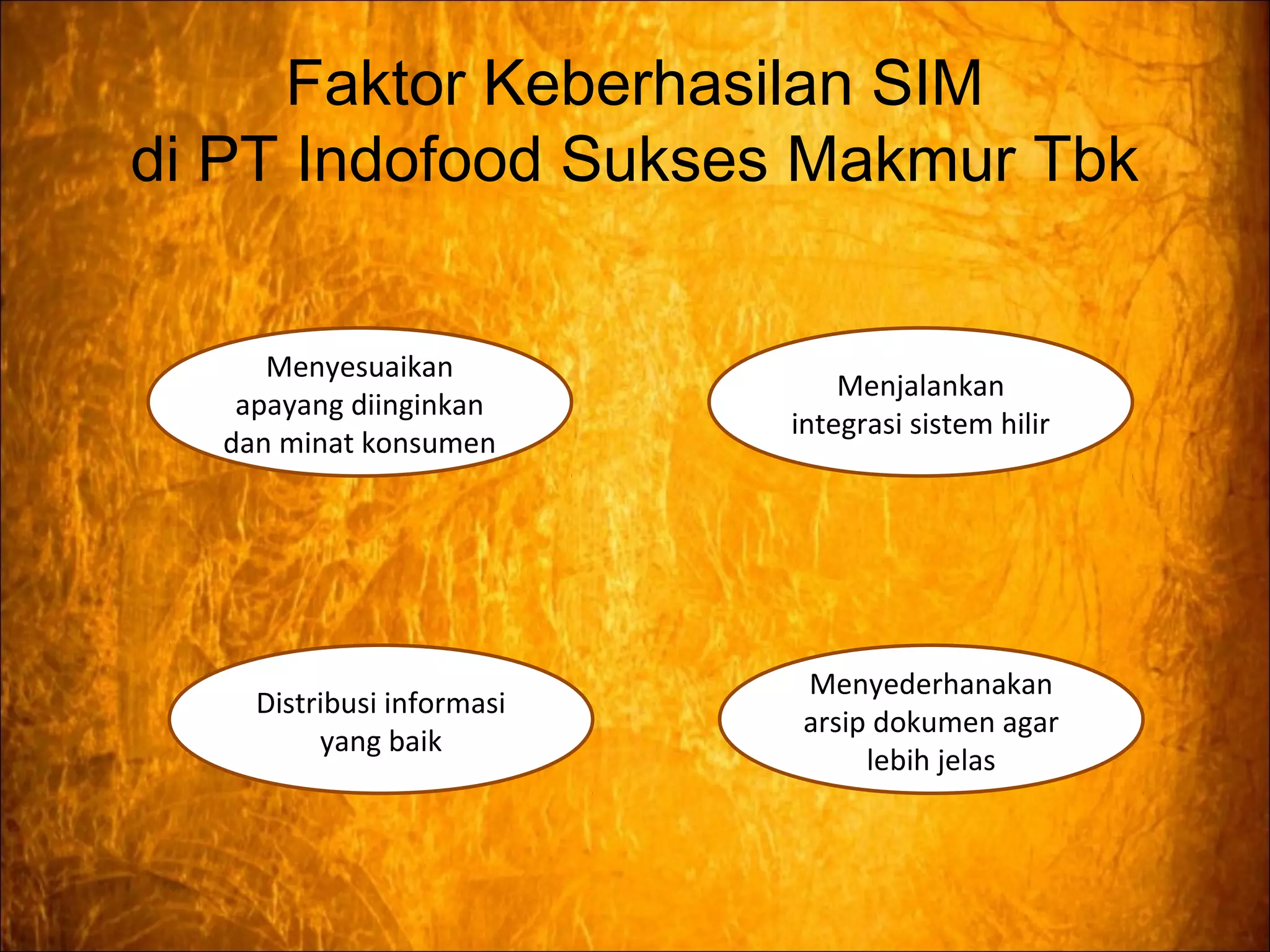 Faktor Keberhasilan SIM di PT Indofood Sukses Makmur Tbk

Menyesuaikan apayang diinginkan dan minat konsumen

Menjalankan integrasi sistem hilir

Distribusi informasi yang baik

Menyederhanakan arsip dokumen agar lebih jelas